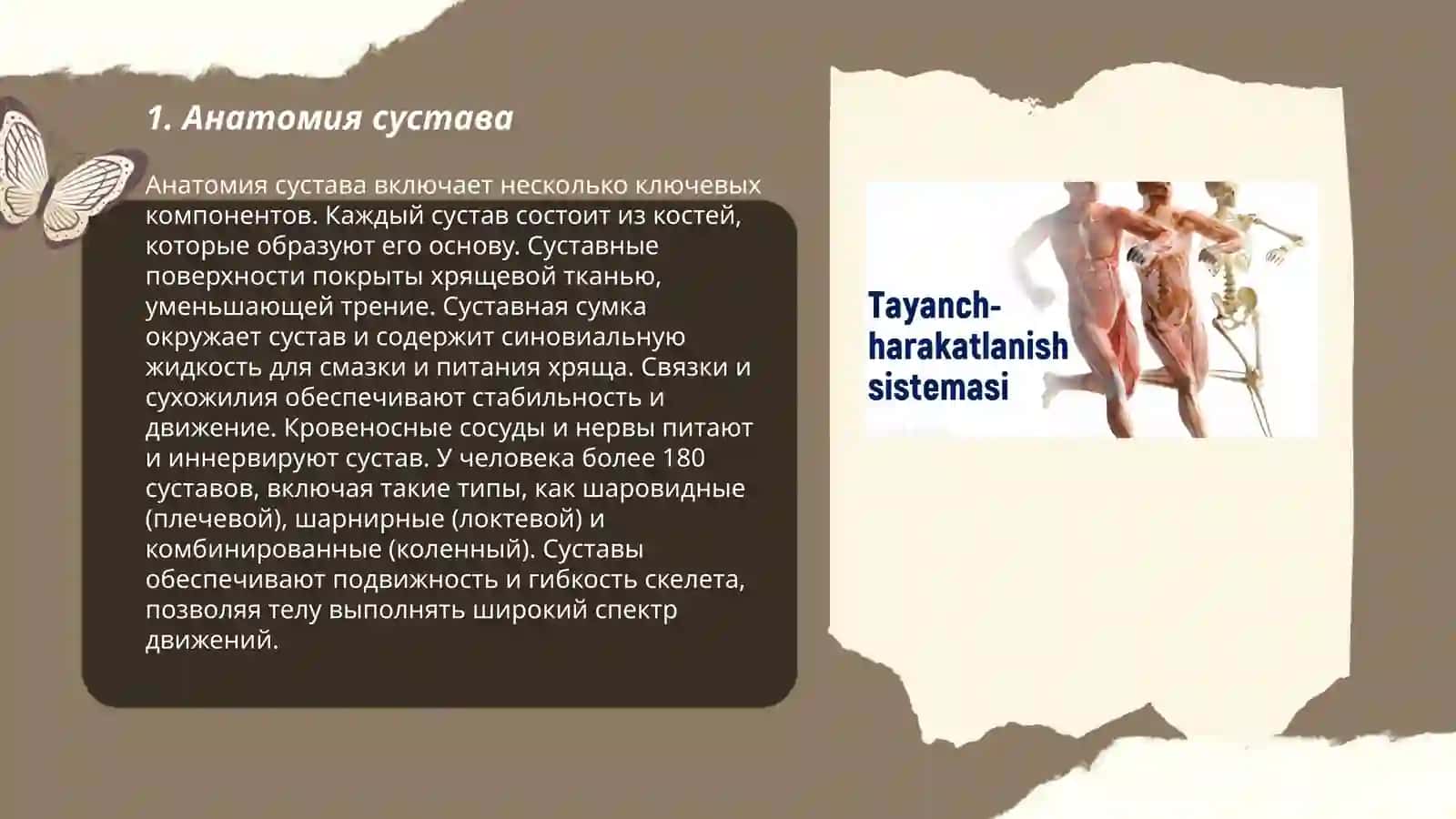 1. Анатомия сустава

Анатомия сустава включает несколько ключевых компонентов. Каждый сустав состоит из костей, которые образуют его основу. Суставные поверхности покрыты хрящевой тканью, уменьшающей трение. Суставная сумка окружает сустав и содержит синовиальную жидкость для смазки и питания хряща. Связки и сухожилия обеспечивают стабильность и движение. Кровеносные сосуды и нервы питают и иннервируют сустав. У человека более 180 суставов, включая такие типы, как шаровидные (плечевой), шарнирные (локтевой) и комбинированные (коленный). Суставы обеспечивают подвижность и гибкость скелета, позволяя телу выполнять широкий спектр движений.

Tayanch-harakatlanish sistemasi